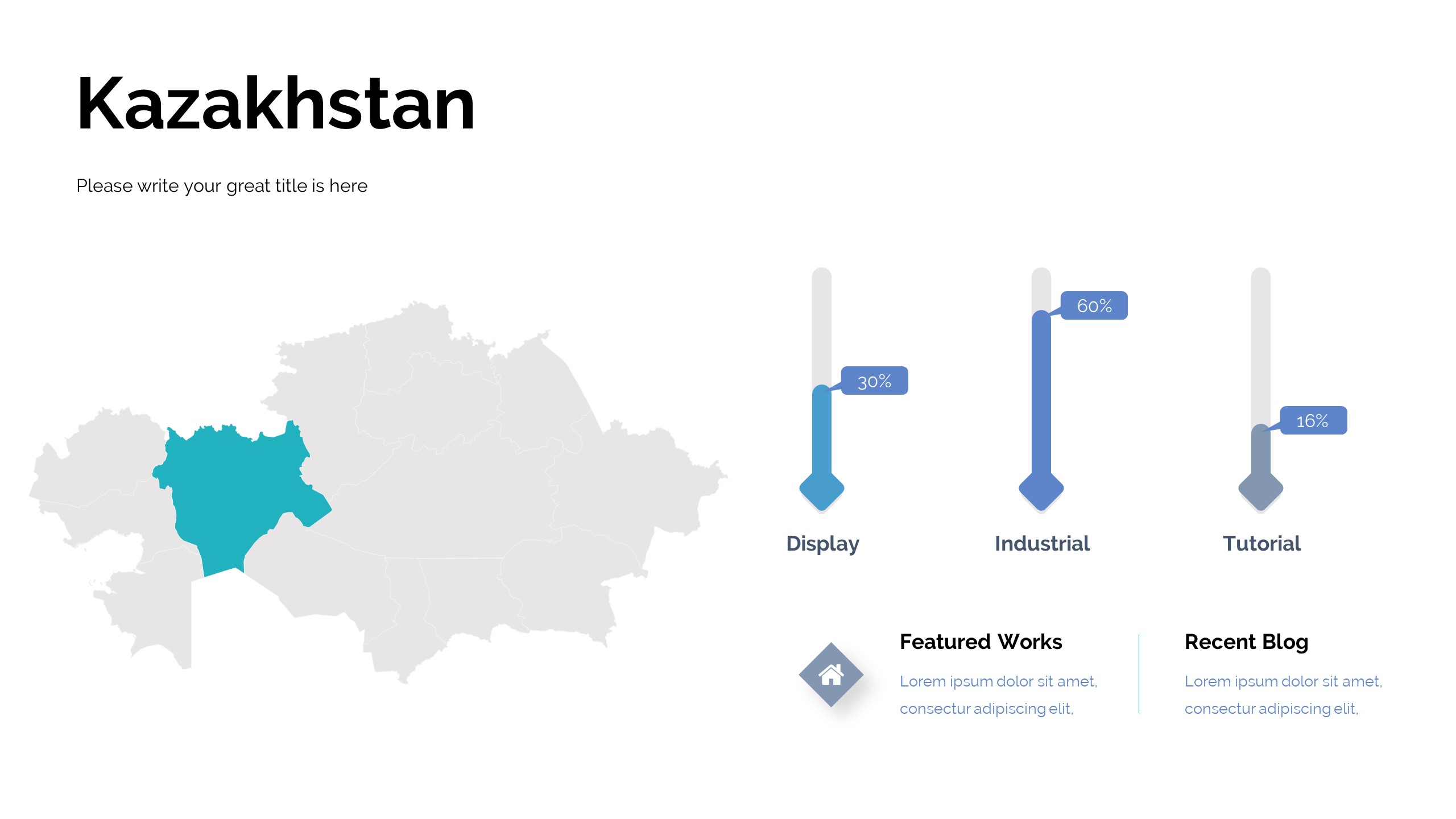 Kazakhstan

Please write your great title is here

30%

60%

16%

Display

Industrial

Tutorial

Featured Works

Lorem ipsum dolor sit amet, consectur adipiscing elit,

Recent Blog

Lorem ipsum dolor sit amet, consectur adipiscing elit,